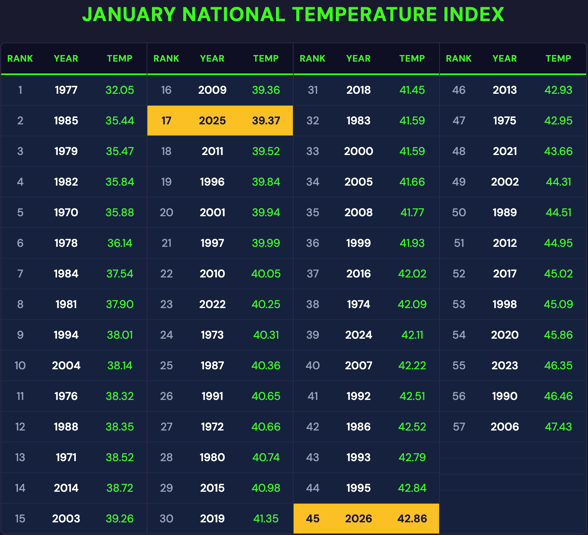 JANUARY NATIONAL TEMPERATURE INDEX

| RANK | YEAR | TEMP |
|---|---|---|
| 1 | 1977 | 32.05 |
| 2 | 1985 | 35.44 |
| 3 | 1979 | 35.47 |
| 4 | 1982 | 35.84 |
| 5 | 1970 | 35.88 |
| 6 | 1978 | 36.14 |
| 7 | 1984 | 37.54 |
| 8 | 1981 | 37.90 |
| 9 | 1994 | 38.01 |
| 10 | 2004 | 38.14 |
| 11 | 1976 | 38.32 |
| 12 | 1988 | 38.35 |
| 13 | 1971 | 38.52 |
| 14 | 2014 | 38.72 |
| 15 | 2003 | 39.26 |

| RANK | YEAR | TEMP |
|---|---|---|
| 16 | 2009 | 39.36 |
| 17 | 2025 | 39.37 |
| 18 | 2011 | 39.52 |
| 19 | 1996 | 39.84 |
| 20 | 2001 | 39.94 |
| 21 | 1997 | 39.99 |
| 22 | 2010 | 40.05 |
| 23 | 2022 | 40.25 |
| 24 | 1973 | 40.31 |
| 25 | 1987 | 40.36 |
| 26 | 1991 | 40.65 |
| 27 | 1972 | 40.66 |
| 28 | 1980 | 40.74 |
| 29 | 2015 | 40.98 |
| 30 | 2019 | 41.35 |

| RANK | YEAR | TEMP |
|---|---|---|
| 31 | 2018 | 41.45 |
| 32 | 1983 | 41.59 |
| 33 | 2000 | 41.59 |
| 34 | 2005 | 41.66 |
| 35 | 2008 | 41.77 |
| 36 | 1999 | 41.93 |
| 37 | 2016 | 42.02 |
| 38 | 1974 | 42.09 |
| 39 | 2024 | 42.11 |
| 40 | 2007 | 42.22 |
| 41 | 1992 | 42.51 |
| 42 | 1986 | 42.52 |
| 43 | 1993 | 42.79 |
| 44 | 1995 | 42.84 |
| 45 | 2026 | 42.86 |

| RANK | YEAR | TEMP |
|---|---|---|
| 46 | 2013 | 42.93 |
| 47 | 1975 | 42.95 |
| 48 | 2021 | 43.66 |
| 49 | 2002 | 44.31 |
| 50 | 1989 | 44.51 |
| 51 | 2012 | 44.95 |
| 52 | 2017 | 45.02 |
| 53 | 1998 | 45.09 |
| 54 | 2020 | 45.86 |
| 55 | 2023 | 46.35 |
| 56 | 1990 | 46.46 |
| 57 | 2006 | 47.43 |